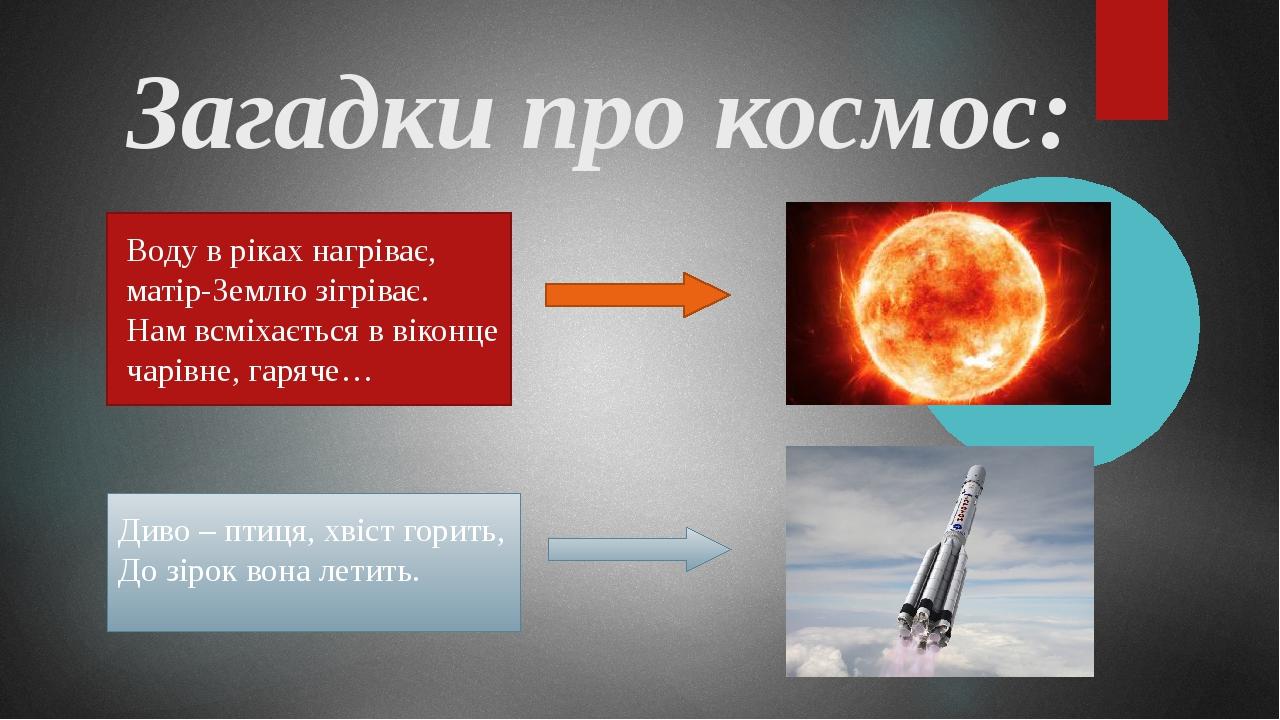 Загадки про космос:

Воду в ріках нагріває,
матір-Землю зігріває.
Нам всміхається в віконце
чарівне, гаряче…

Диво – птиця, хвіст горить,
До зірок вона летить.